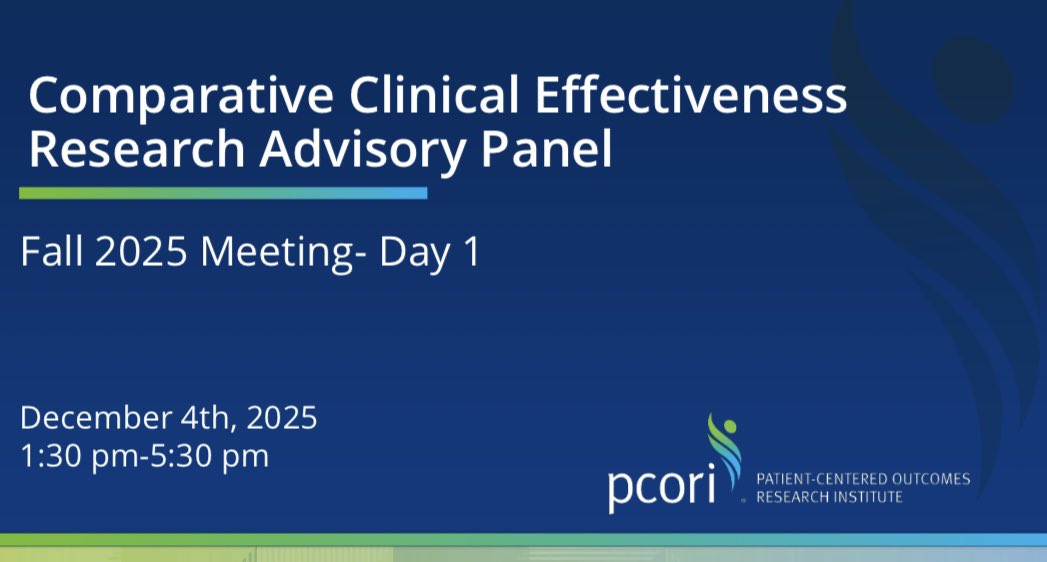 Comparative Clinical Effectiveness Research Advisory Panel

Fall 2025 Meeting- Day 1

December 4th, 2025
1:30 pm-5:30 pm

pcori PATIENT-CENTERED OUTCOMES RESEARCH INSTITUTE